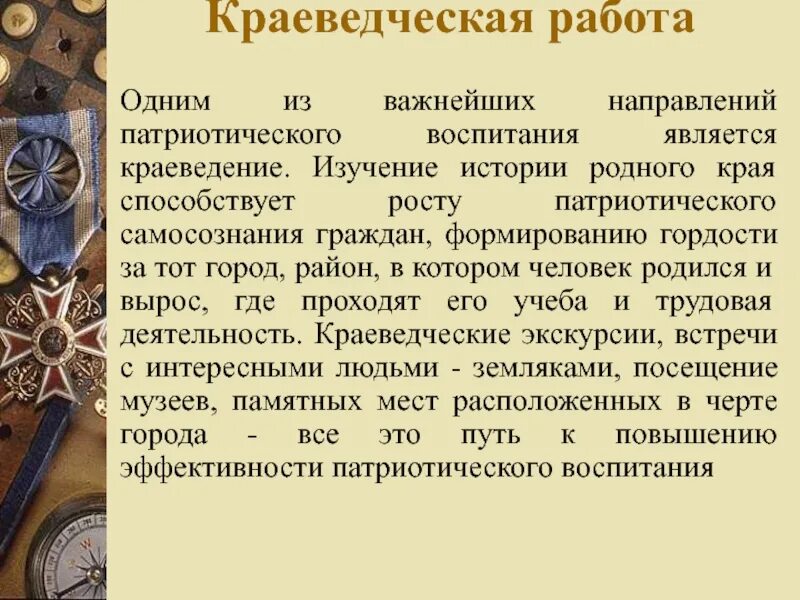 Краеведческая работа

Одним из важнейших направлений патриотического воспитания является краеведение. Изучение истории родного края способствует росту патриотического самосознания граждан, формированию гордости за тот город, район, в котором человек родился и вырос, где проходят его учеба и трудовая деятельность. Краеведческие экскурсии, встречи с интересными людьми - земляками, посещение музеев, памятных мест расположенных в черте города - все это путь к повышению эффективности патриотического воспитания